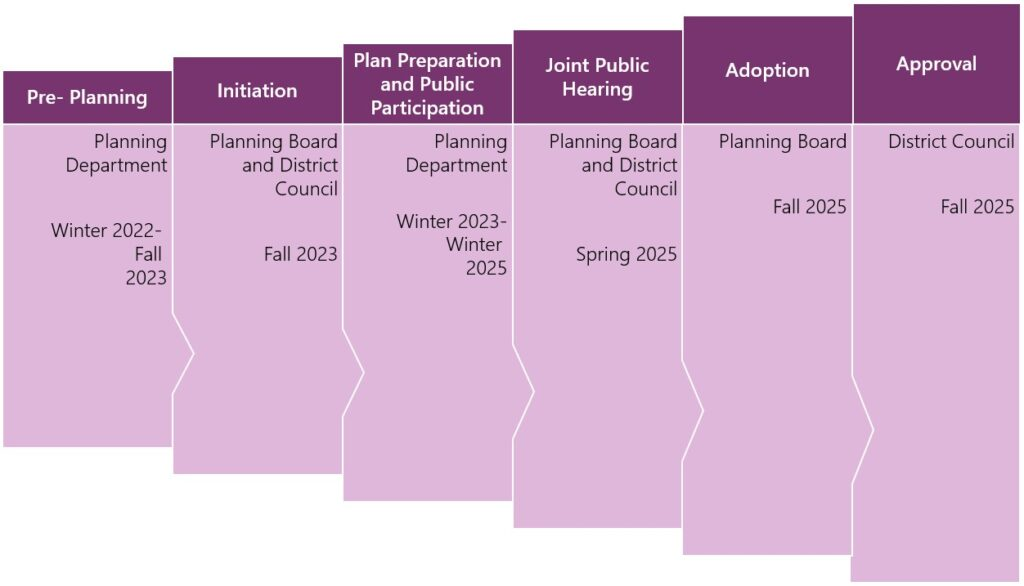 Pre- Planning

Planning Department

Winter 2022-Fall 2023

Initiation

Planning Board and District Council

Fall 2023

Plan Preparation and Public Participation

Planning Department

Winter 2023-Winter 2025

Joint Public Hearing

Planning Board and District Council

Spring 2025

Adoption

Planning Board

Fall 2025

Approval

District Council

Fall 2025